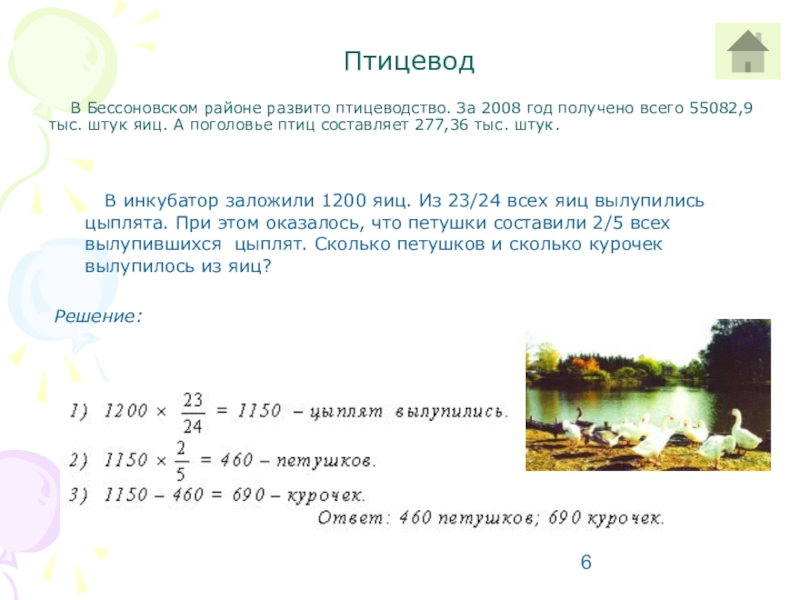 Птицевод

В Бессоновском районе развито птицеводство. За 2008 год получено всего 55082,9 тыс. штук яиц. А поголовье птиц составляет 277,36 тыс. штук.

В инкубатор заложили 1200 яиц. Из 23/24 всех яиц вылупились цыплята. При этом оказалось, что петушки составили 2/5 всех вылупившихся цыплят. Сколько петушков и сколько курочек вылупилось из яиц?

Решение:

1) $1200 \times \frac{23}{24} = 1150$ – цыплят вылупились.

2) $1150 \times \frac{2}{5} = 460$ – петушков.

3) $1150 - 460 = 690$ – курочек.

Ответ: 460 петушков; 690 курочек.

6